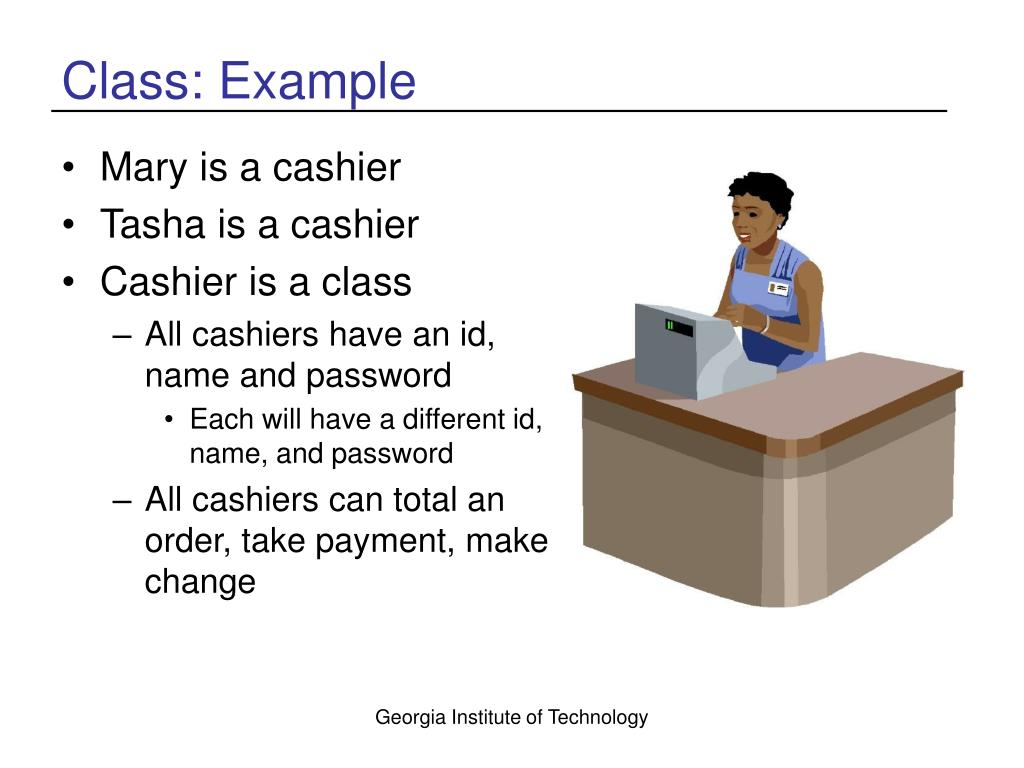 Class: Example

• Mary is a cashier
• Tasha is a cashier
• Cashier is a class
  – All cashiers have an id, name and password
    • Each will have a different id, name, and password
  – All cashiers can total an order, take payment, make change

Georgia Institute of Technology